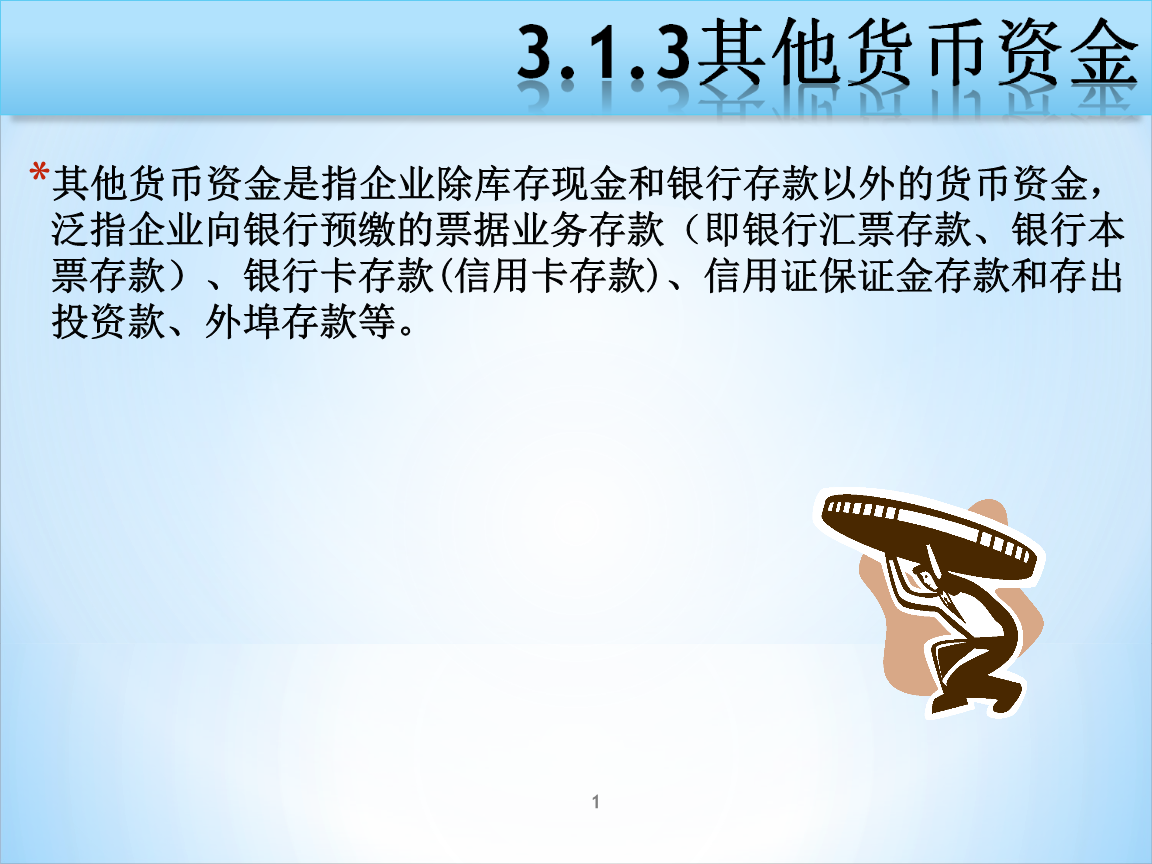 3.1.3其他货币资金

*其他货币资金是指企业除库存现金和银行存款以外的货币资金，泛指企业向银行预缴的票据业务存款（即银行汇票存款、银行本票存款）、银行卡存款(信用卡存款)、信用证保证金存款和存出投资款、外埠存款等。

1